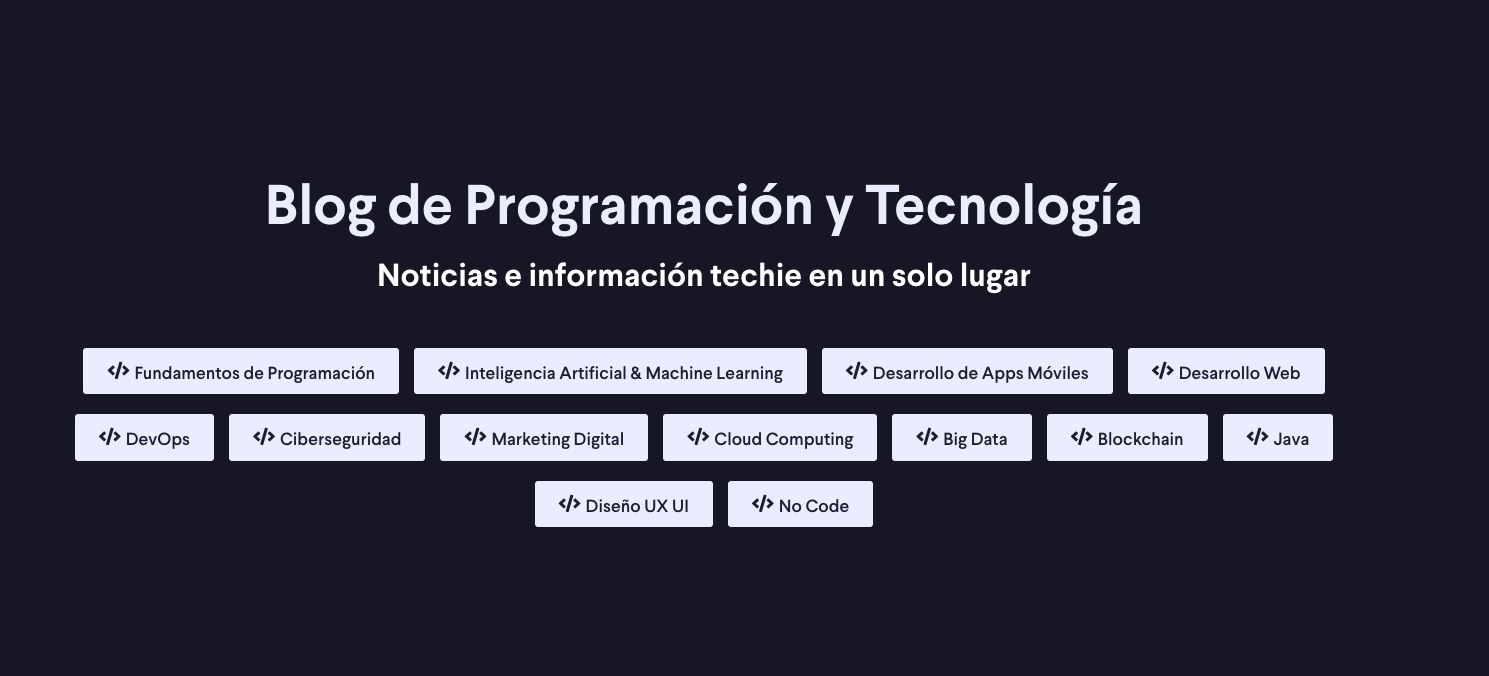 Blog de Programación y Tecnología

Noticias e información techie en un solo lugar

</> Fundamentos de Programación
</> Inteligencia Artificial & Machine Learning
</> Desarrollo de Apps Móviles
</> Desarrollo Web
</> DevOps
</> Ciberseguridad
</> Marketing Digital
</> Cloud Computing
</> Big Data
</> Blockchain
</> Java
</> Diseño UX UI
</> No Code